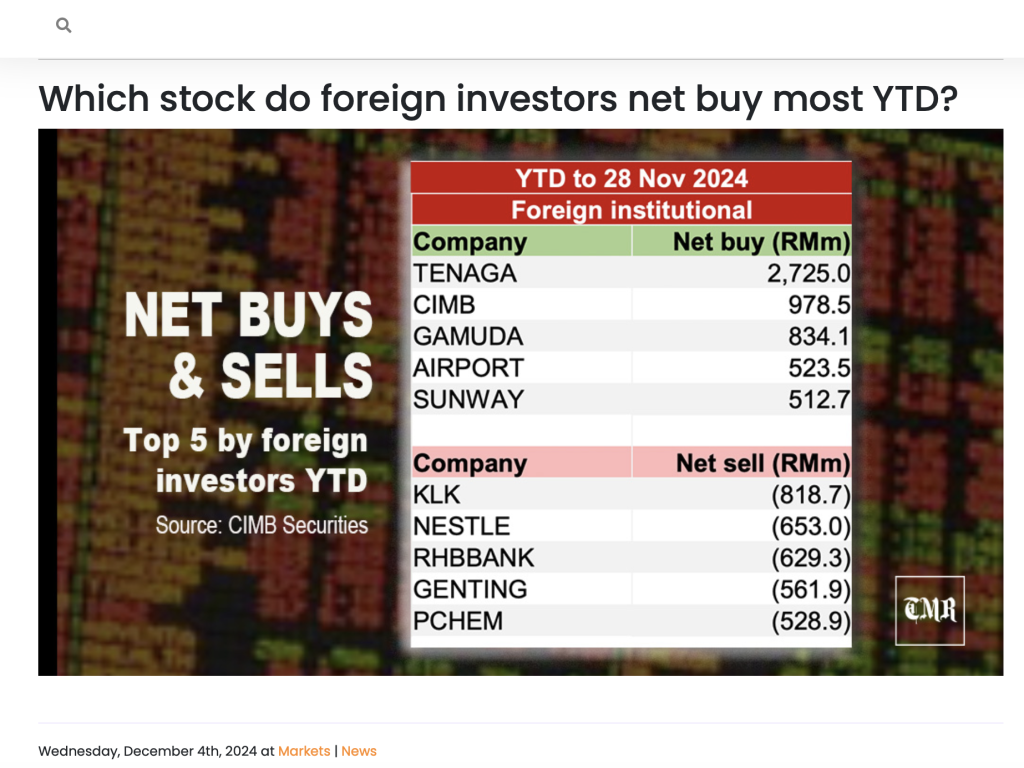 Which stock do foreign investors net buy most YTD?

NET BUYS & SELLS

Top 5 by foreign investors YTD

Source: CIMB Securities

YTD to 28 Nov 2024

Foreign institutional

| Company | Net buy (RMm) |
|---|---|
| TENAGA | 2,725.0 |
| CIMB | 978.5 |
| GAMUDA | 834.1 |
| AIRPORT | 523.5 |
| SUNWAY | 512.7 |

| Company | Net sell (RMm) |
|---|---|
| KLK | (818.7) |
| NESTLE | (653.0) |
| RHBBANK | (629.3) |
| GENTING | (561.9) |
| PCHEM | (528.9) |

TMR

Wednesday, December 4th, 2024 at Markets | News